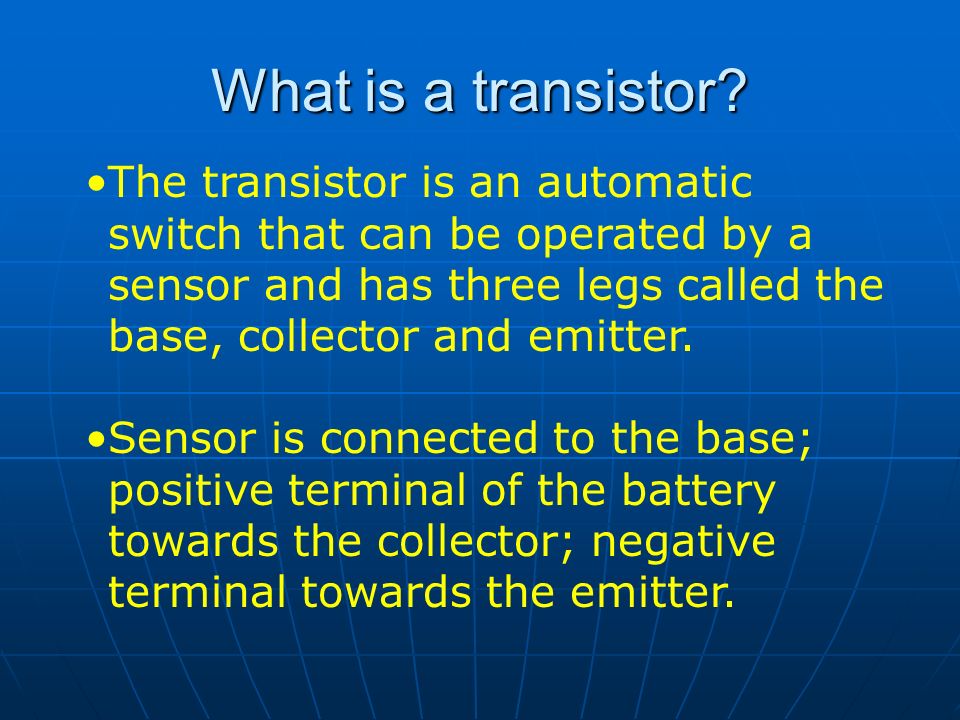 What is a transistor?

•The transistor is an automatic switch that can be operated by a sensor and has three legs called the base, collector and emitter.

•Sensor is connected to the base; positive terminal of the battery towards the collector; negative terminal towards the emitter.